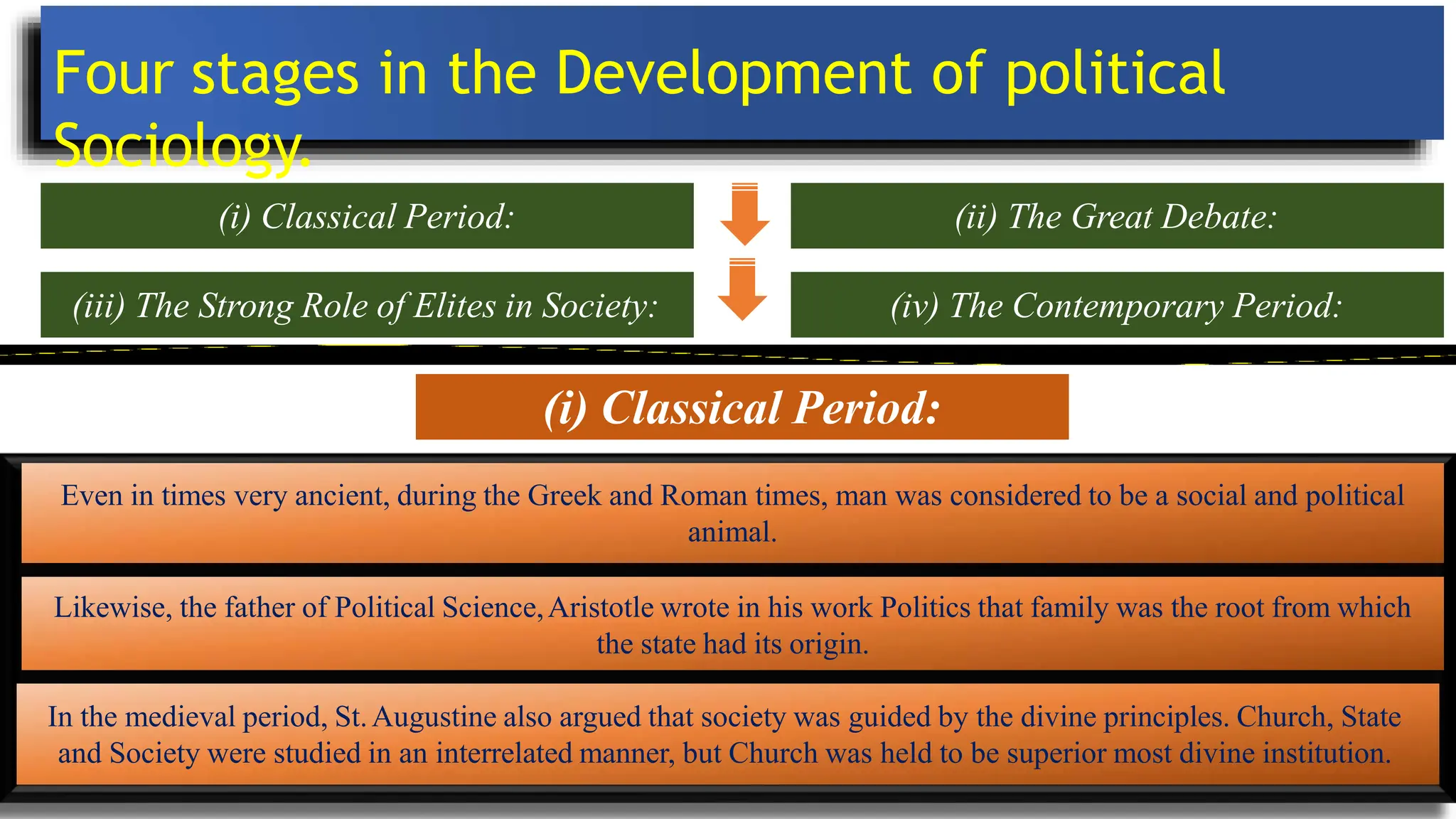 Four stages in the Development of political Sociology.

(i) Classical Period:

(ii) The Great Debate:

(iii) The Strong Role of Elites in Society:

(iv) The Contemporary Period:

(i) Classical Period:

Even in times very ancient, during the Greek and Roman times, man was considered to be a social and political animal.

Likewise, the father of Political Science, Aristotle wrote in his work Politics that family was the root from which the state had its origin.

In the medieval period, St. Augustine also argued that society was guided by the divine principles. Church, State and Society were studied in an interrelated manner, but Church was held to be superior most divine institution.